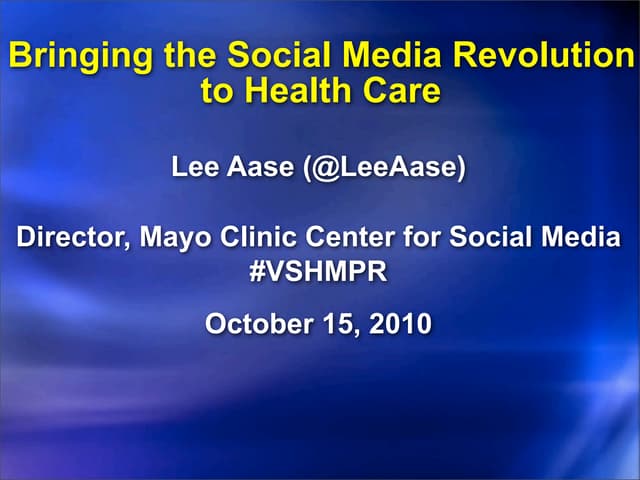 Bringing the Social Media Revolution to Health Care

Lee Aase (@LeeAase)

Director, Mayo Clinic Center for Social Media
#VSHMPR

October 15, 2010